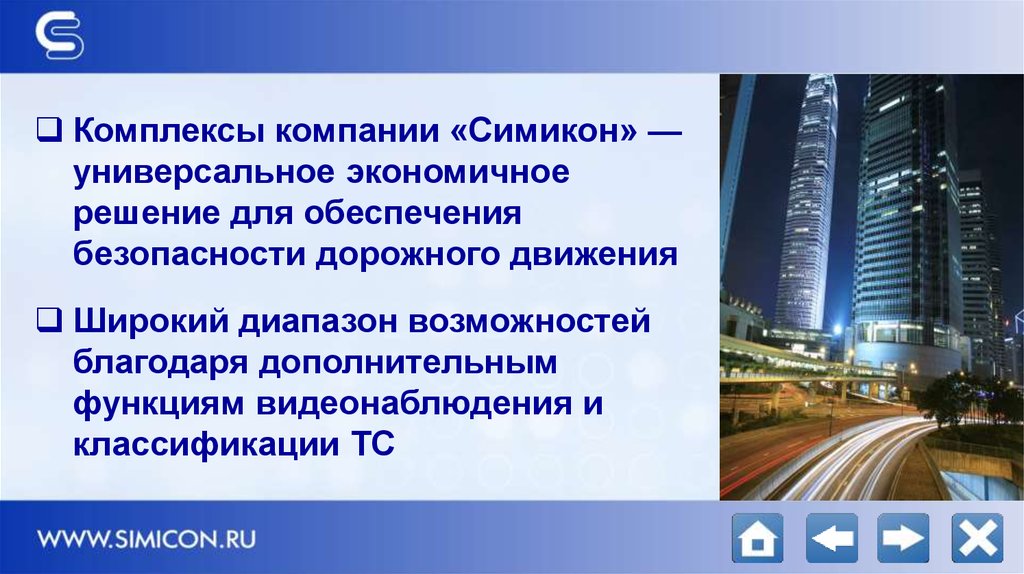 ❑ Комплексы компании «Симикон» — универсальное экономичное решение для обеспечения безопасности дорожного движения

❑ Широкий диапазон возможностей благодаря дополнительным функциям видеонаблюдения и классификации ТС

WWW.SIMICON.RU